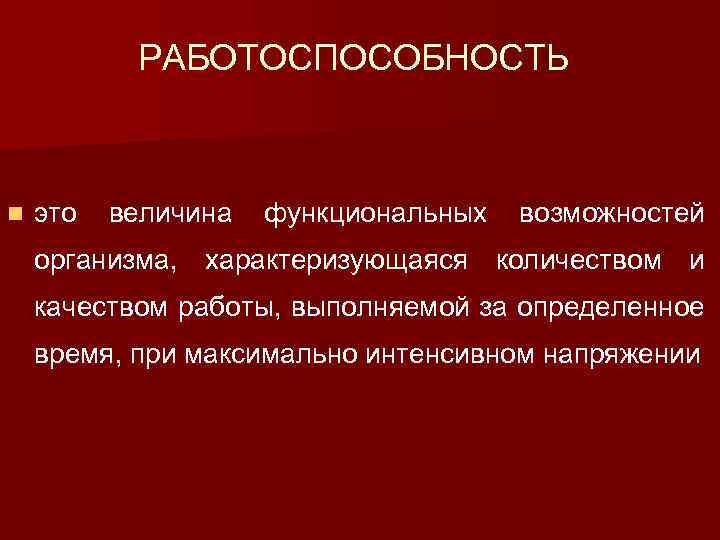 РАБОТОСПОСОБНОСТЬ

это величина функциональных возможностей организма, характеризующаяся количеством и качеством работы, выполняемой за определенное время, при максимально интенсивном напряжении